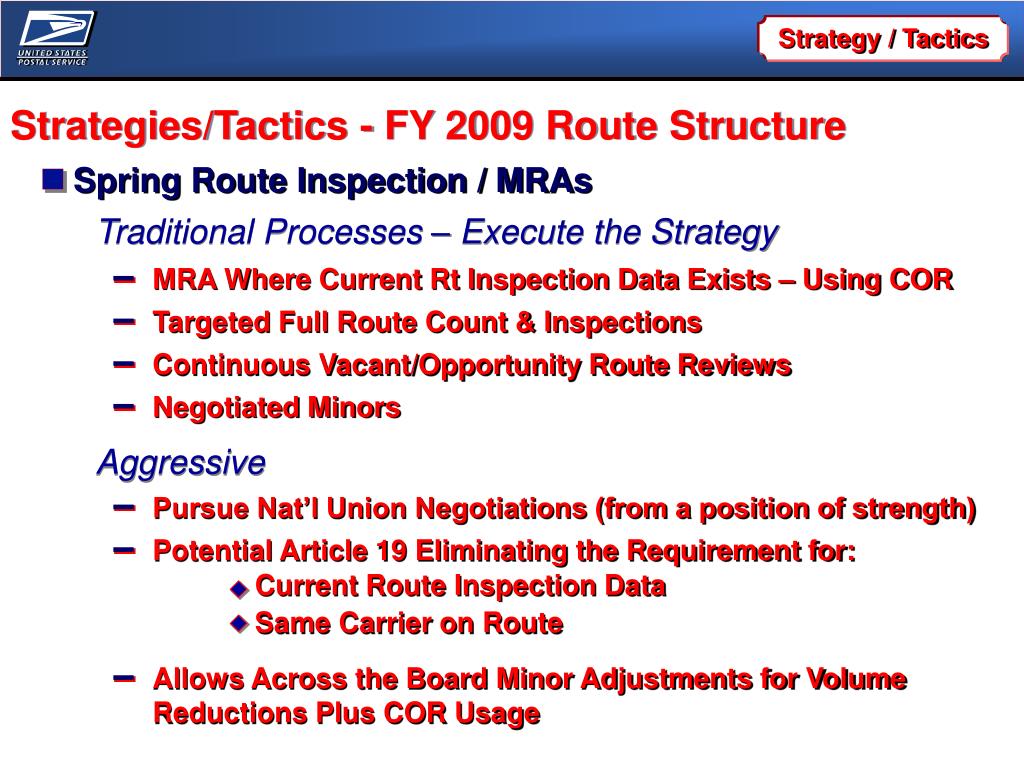 UNITED STATES POSTAL SERVICE

Strategy / Tactics

Strategies/Tactics - FY 2009 Route Structure

Spring Route Inspection / MRAs

Traditional Processes – Execute the Strategy

– MRA Where Current Rt Inspection Data Exists – Using COR
– Targeted Full Route Count & Inspections
– Continuous Vacant/Opportunity Route Reviews
– Negotiated Minors

Aggressive

– Pursue Nat'l Union Negotiations (from a position of strength)
– Potential Article 19 Eliminating the Requirement for:
Current Route Inspection Data
Same Carrier on Route
– Allows Across the Board Minor Adjustments for Volume Reductions Plus COR Usage